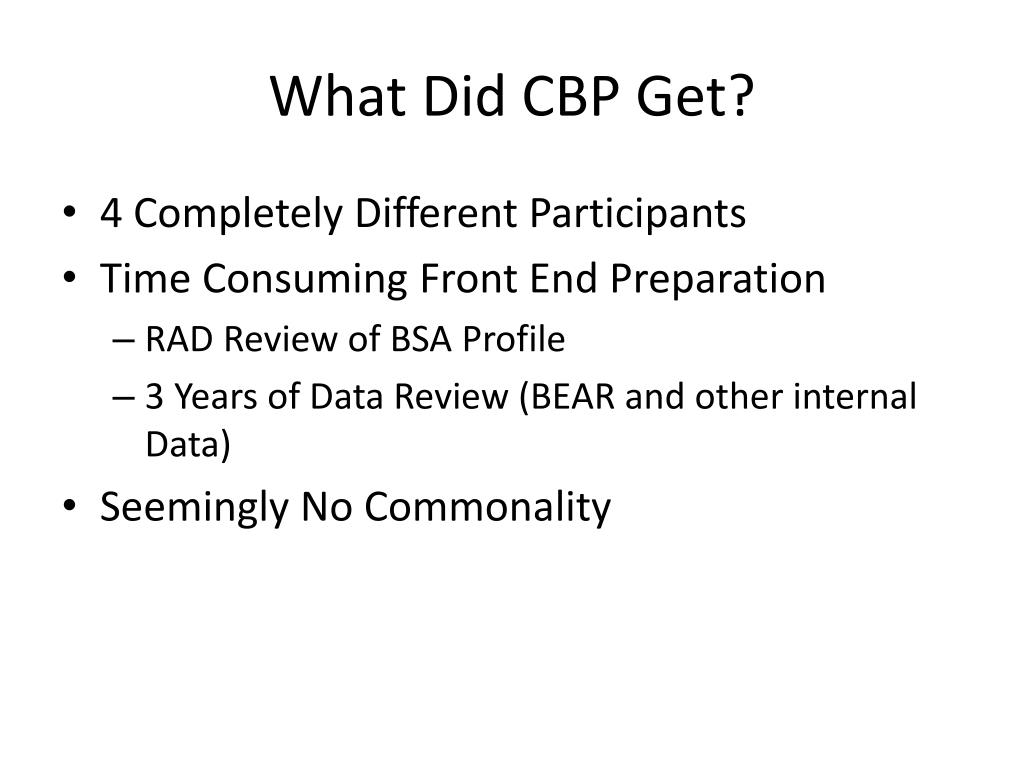 What Did CBP Get?

• 4 Completely Different Participants
• Time Consuming Front End Preparation
  – RAD Review of BSA Profile
  – 3 Years of Data Review (BEAR and other internal Data)
• Seemingly No Commonality